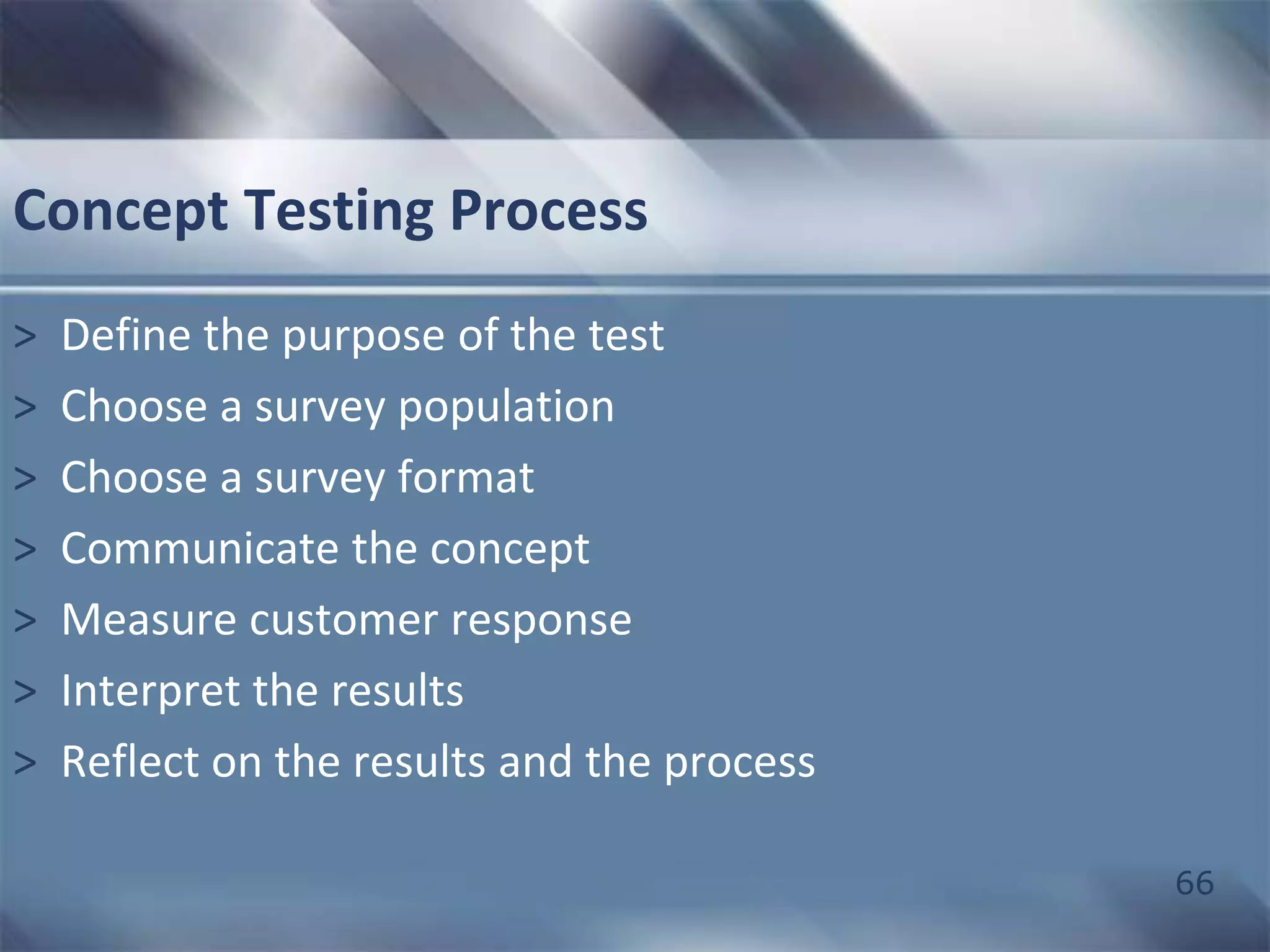 Concept Testing Process

> Define the purpose of the test
> Choose a survey population
> Choose a survey format
> Communicate the concept
> Measure customer response
> Interpret the results
> Reflect on the results and the process

66